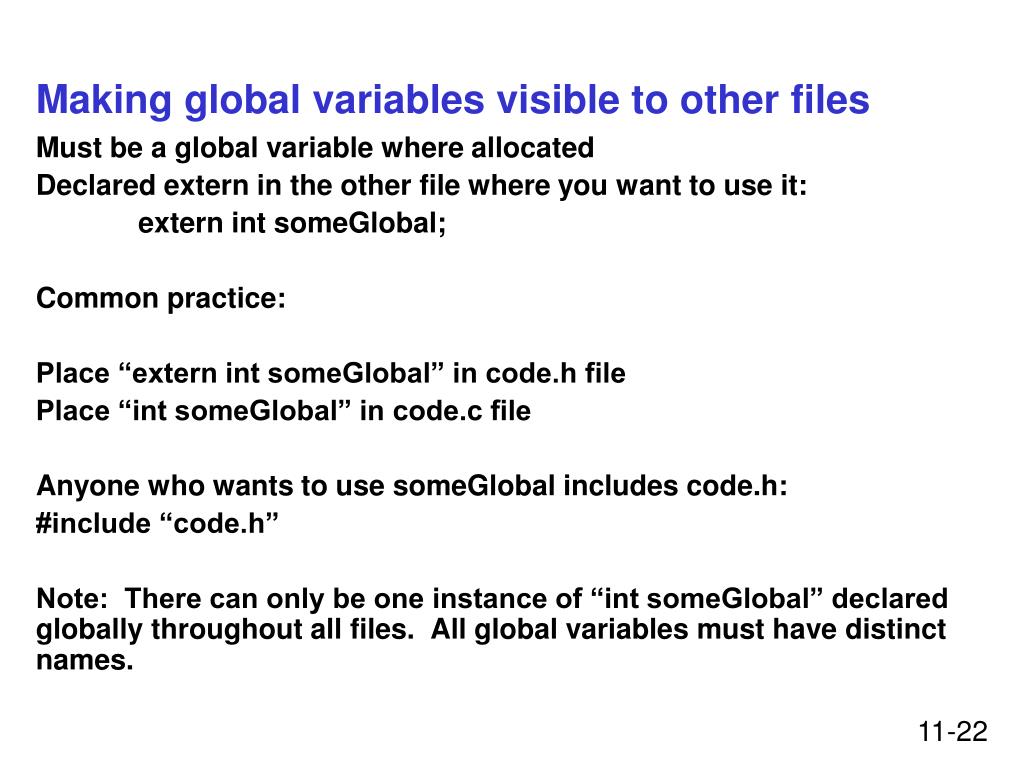 Making global variables visible to other files

Must be a global variable where allocated
Declared extern in the other file where you want to use it:
extern int someGlobal;

Common practice:

Place “extern int someGlobal” in code.h file
Place “int someGlobal” in code.c file

Anyone who wants to use someGlobal includes code.h:
#include “code.h”

Note:  There can only be one instance of “int someGlobal” declared globally throughout all files.  All global variables must have distinct names.

11-22